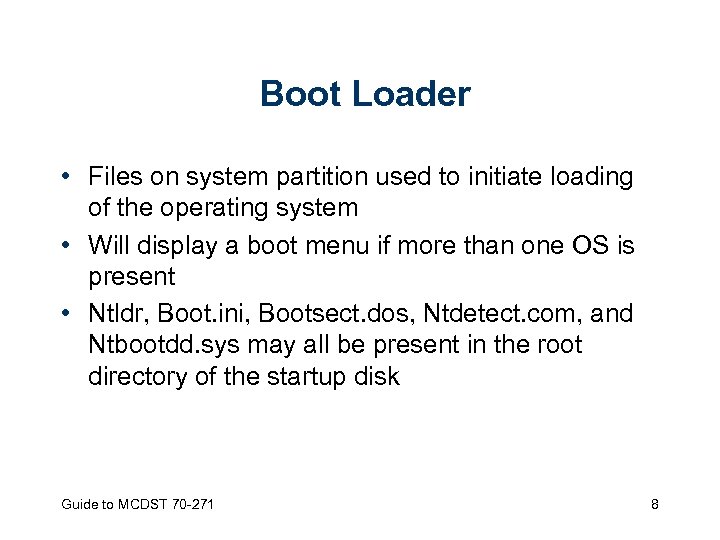 Boot Loader

• Files on system partition used to initiate loading of the operating system
• Will display a boot menu if more than one OS is present
• Ntldr, Boot.ini, Bootsect.dos, Ntdetect.com, and Ntbootdd.sys may all be present in the root directory of the startup disk

Guide to MCDST 70-271

8